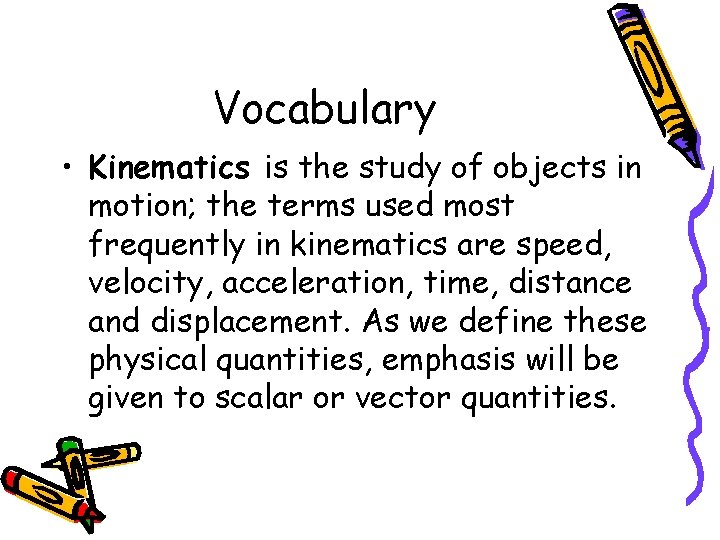 Vocabulary

• Kinematics is the study of objects in motion; the terms used most frequently in kinematics are speed, velocity, acceleration, time, distance and displacement. As we define these physical quantities, emphasis will be given to scalar or vector quantities.